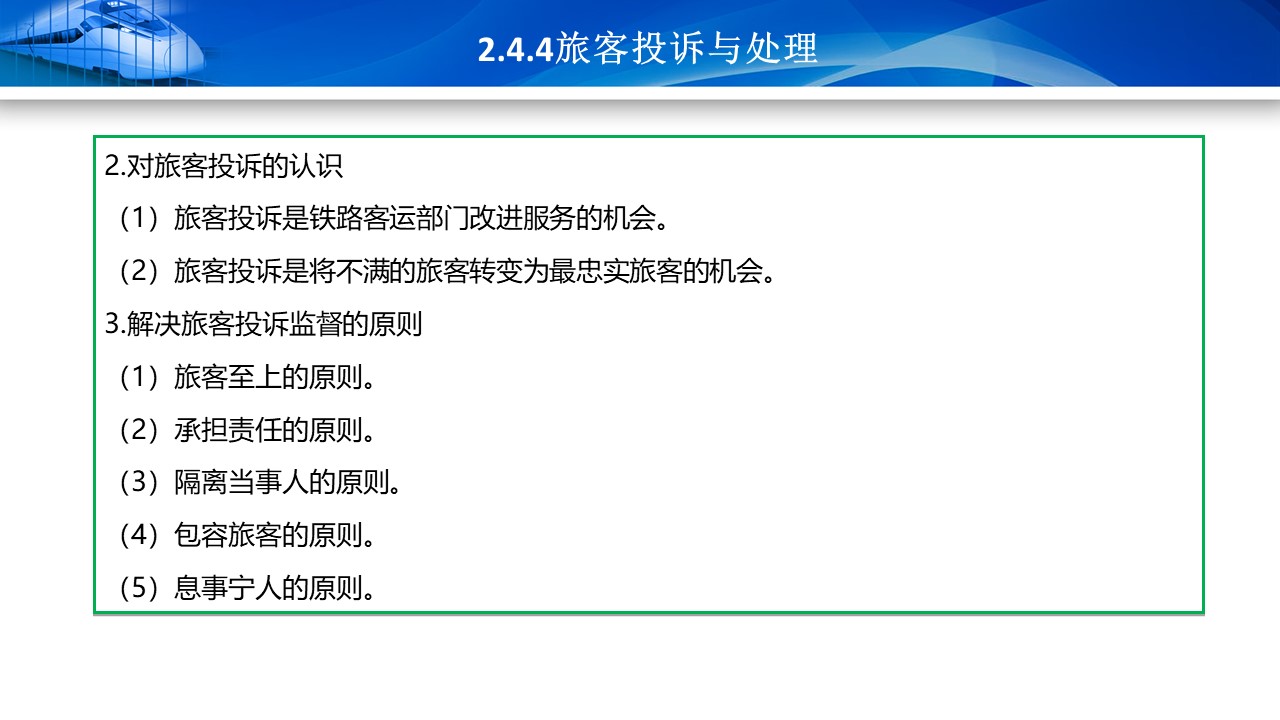 2.4.4旅客投诉与处理

2.对旅客投诉的认识

（1）旅客投诉是铁路客运部门改进服务的机会。

（2）旅客投诉是将不满的旅客转变为最忠实旅客的机会。

3.解决旅客投诉监督的原则

（1）旅客至上的原则。

（2）承担责任的原则。

（3）隔离当事人的原则。

（4）包容旅客的原则。

（5）息事宁人的原则。